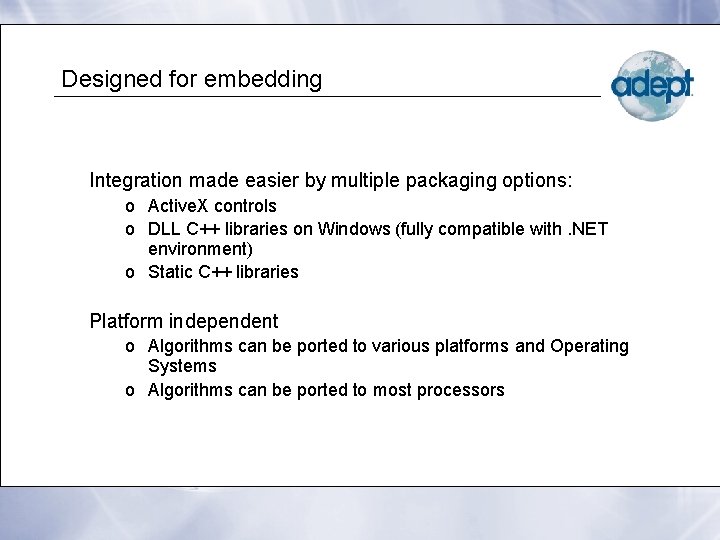 Designed for embedding

adept

Integration made easier by multiple packaging options:

o ActiveX controls

o DLL C++ libraries on Windows (fully compatible with .NET environment)

o Static C++ libraries

Platform independent

o Algorithms can be ported to various platforms and Operating Systems

o Algorithms can be ported to most processors